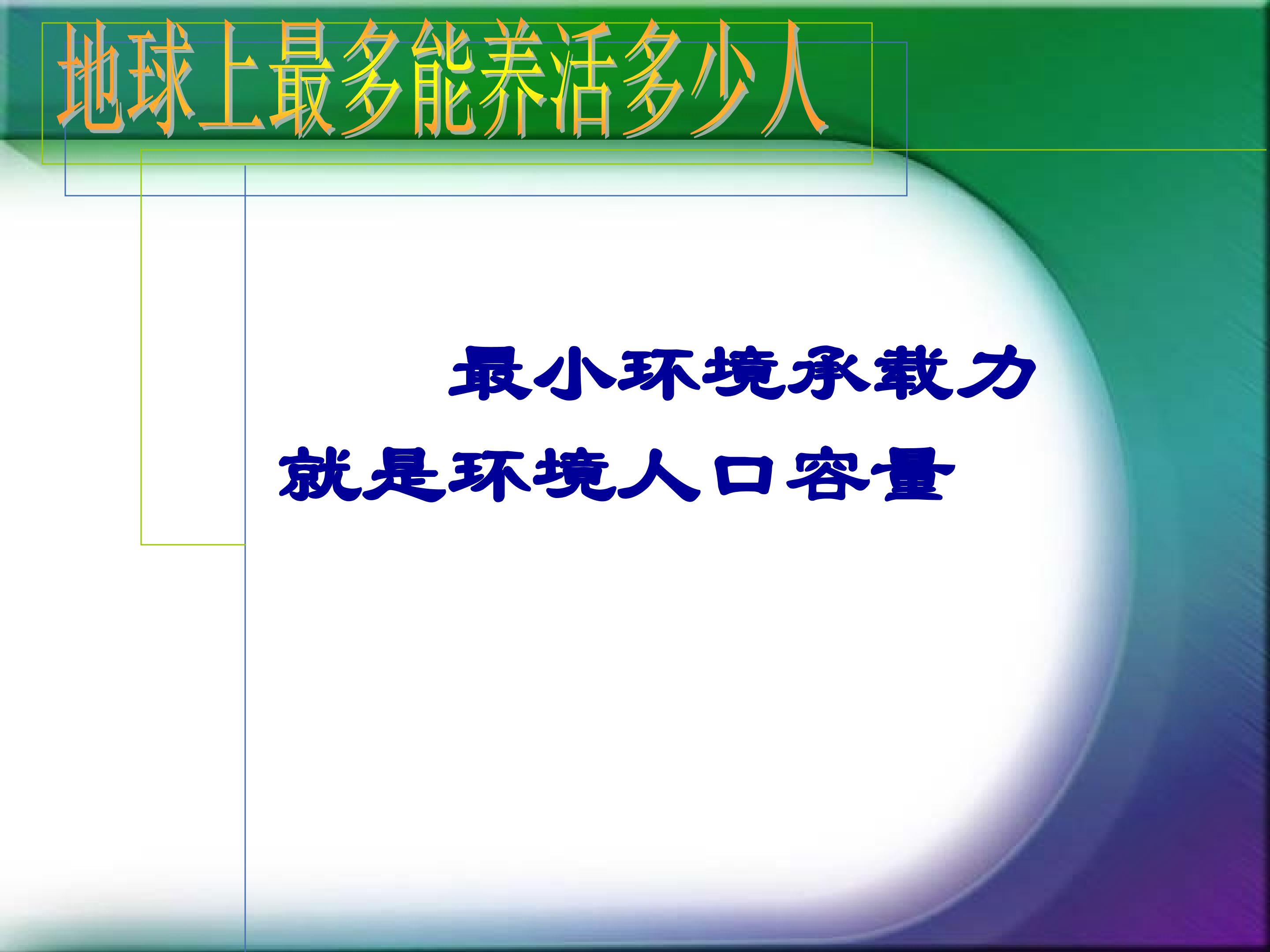 地球上最多能养活多少人

最小环境承载力就是环境人口容量